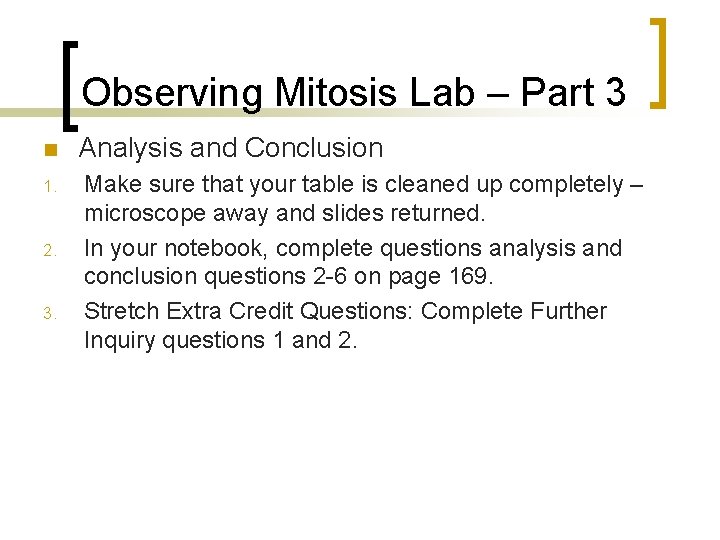 Observing Mitosis Lab – Part 3

Analysis and Conclusion

1. Make sure that your table is cleaned up completely – microscope away and slides returned.
2. In your notebook, complete questions analysis and conclusion questions 2-6 on page 169.
3. Stretch Extra Credit Questions: Complete Further Inquiry questions 1 and 2.